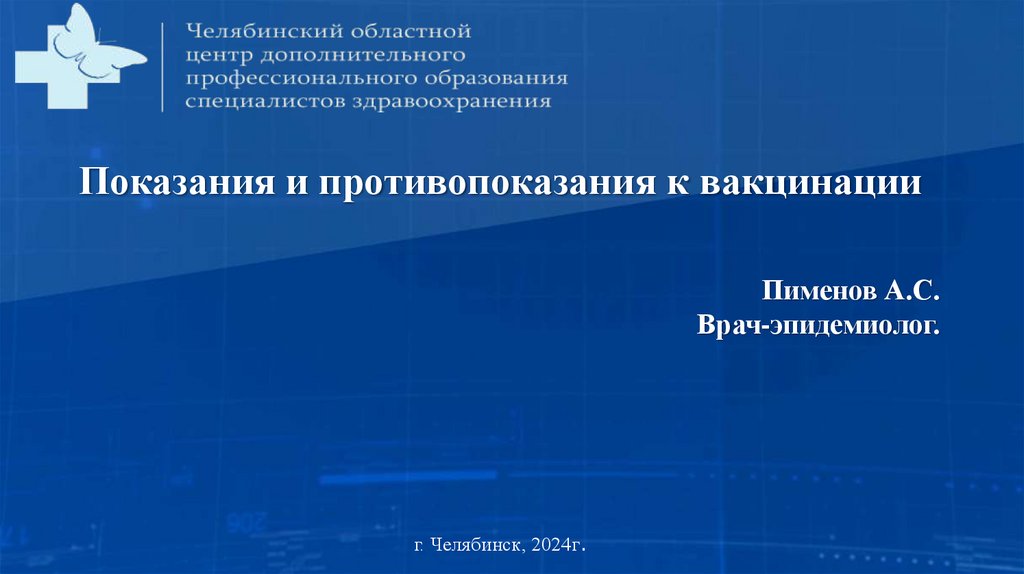 Челябинский областной центр дополнительного профессионального образования специалистов здравоохранения

Показания и противопоказания к вакцинации

Пименов А.С.
Врач-эпидемиолог.

г. Челябинск, 2024г.